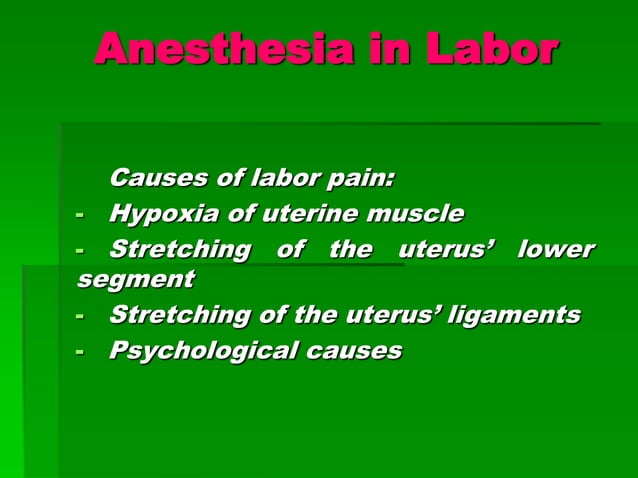 Anesthesia in Labor

Causes of labor pain:
- Hypoxia of uterine muscle
- Stretching of the uterus’ lower segment
- Stretching of the uterus’ ligaments
- Psychological causes